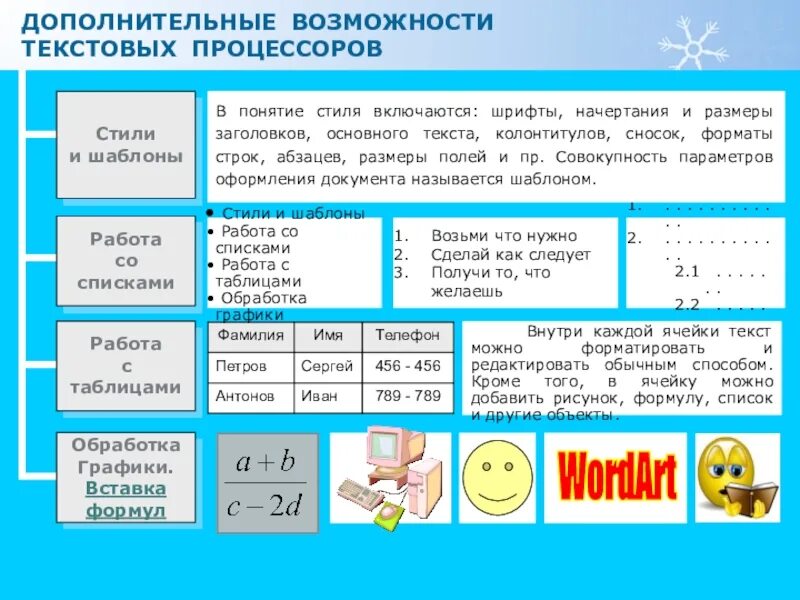 ДОПОЛНИТЕЛЬНЫЕ ВОЗМОЖНОСТИ ТЕКСТОВЫХ ПРОЦЕССОРОВ

Стили и шаблоны

В понятие стиля включаются: шрифты, начертания и размеры заголовков, основного текста, колонтитулов, сносок, форматы строк, абзацев, размеры полей и пр. Совокупность параметров оформления документа называется шаблоном.

Работа со списками

• Стили и шаблоны
• Работа со списками
• Работа с таблицами
• Обработка графики

1. Возьми что нужно
2. Сделай как следует
3. Получи то, что желаешь

1. . . . . . . . . . . . .
2. . . . . . . . . . . . .
2.1 . . . . . . .
2.2 . . . . .

Работа с таблицами

| Фамилия | Имя | Телефон |
|---|---|---|
| Петров | Сергей | 456 - 456 |
| Антонов | Иван | 789 - 789 |

Внутри каждой ячейки текст можно форматировать и редактировать обычным способом. Кроме того, в ячейку можно добавить рисунок, формулу, список и другие объекты.

Обработка Графики. Вставка формул

$\frac{a+b}{c-2d}$

WordArt